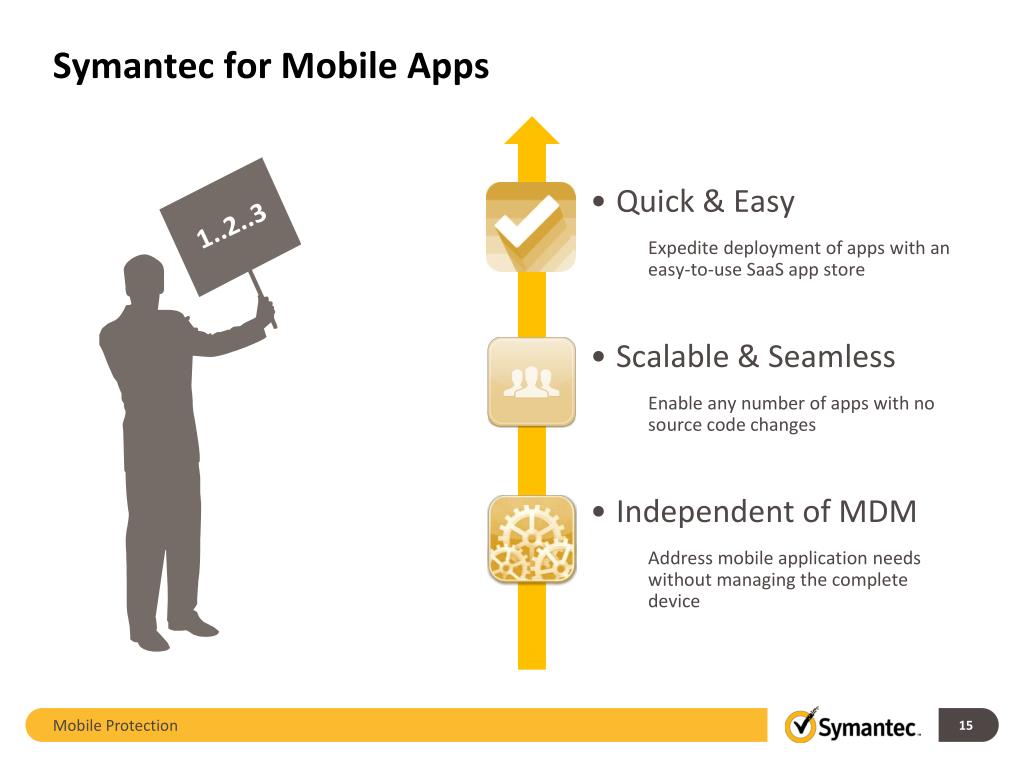 Symantec for Mobile Apps

1..2..3

• Quick & Easy

Expedite deployment of apps with an easy-to-use SaaS app store

• Scalable & Seamless

Enable any number of apps with no source code changes

• Independent of MDM

Address mobile application needs without managing the complete device

Mobile Protection

Symantec.

15